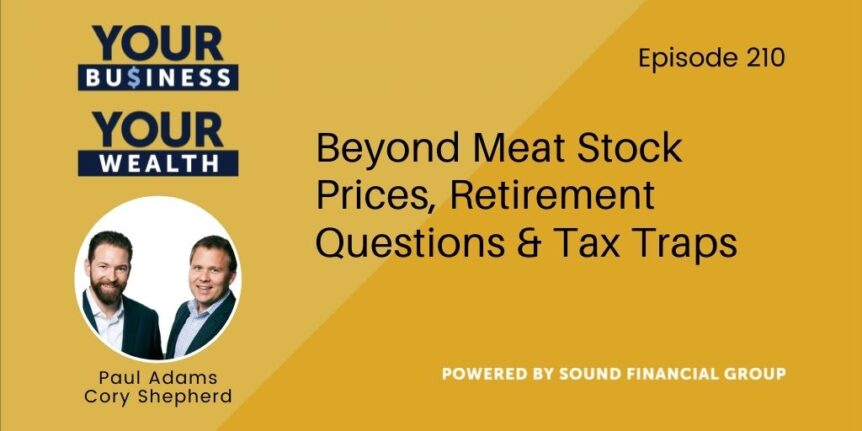 YOUR
BU$INESS
YOUR
WEALTH

Paul Adams
Cory Shepherd

Episode 210

Beyond Meat Stock Prices, Retirement Questions & Tax Traps

POWERED BY SOUND FINANCIAL GROUP